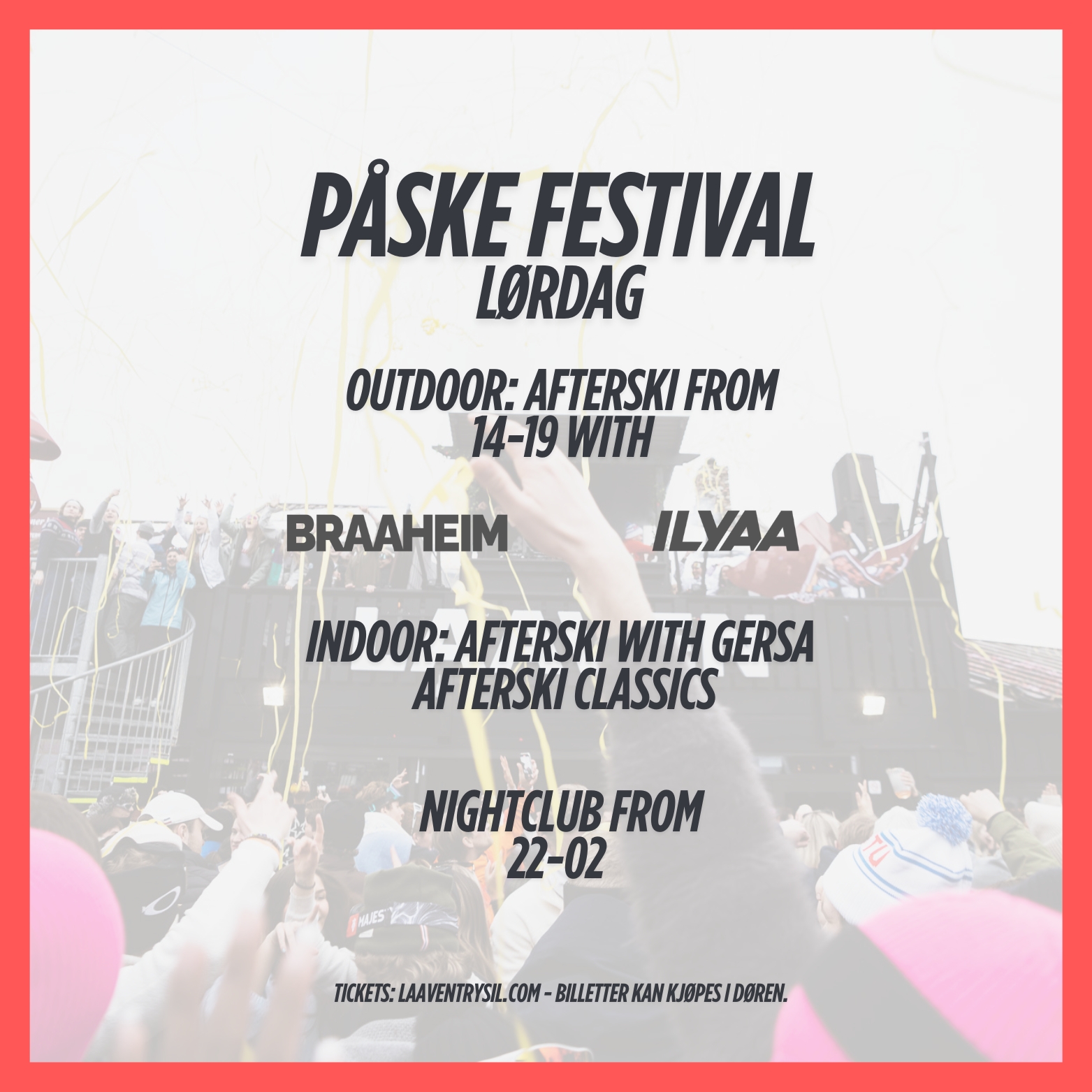 PÅSKE FESTIVAL
LØRDAG

OUTDOOR: AFTERSKI FROM 14-19 WITH

BRAAHEIM

ILYAA

INDOOR: AFTERSKI WITH GERSA AFTERSKI CLASSICS

NIGHTCLUB FROM 22-02

TICKETS: LAAVENTRYSIL.COM - BILLETTER KAN KJØPES I DØREN.